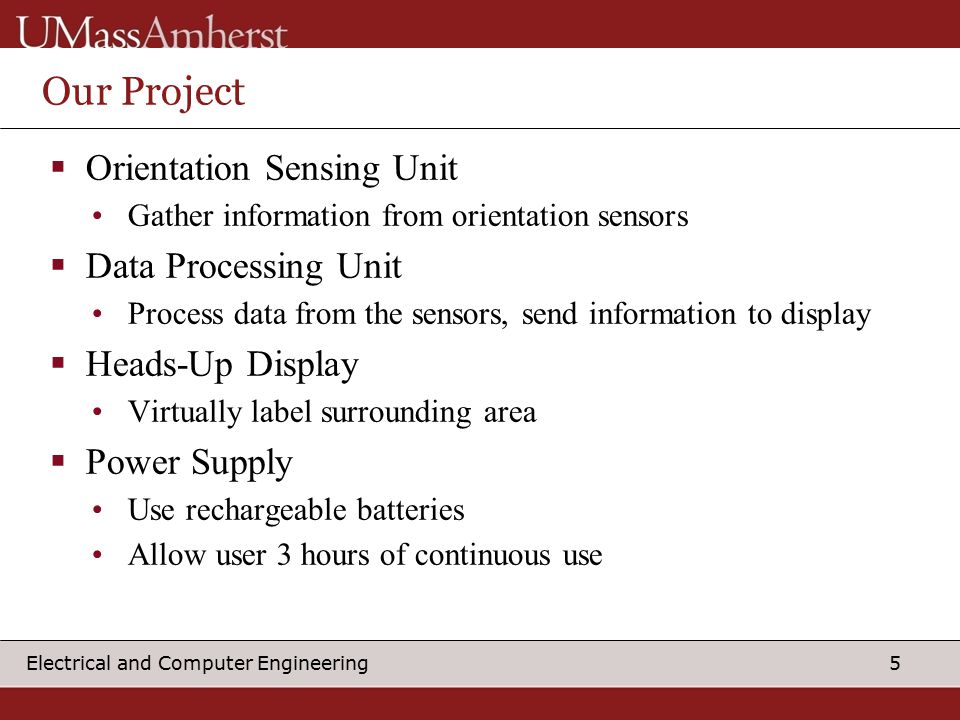 UMassAmherst

Our Project

▪ Orientation Sensing Unit
• Gather information from orientation sensors

▪ Data Processing Unit
• Process data from the sensors, send information to display

▪ Heads-Up Display
• Virtually label surrounding area

▪ Power Supply
• Use rechargeable batteries
• Allow user 3 hours of continuous use

Electrical and Computer Engineering

5